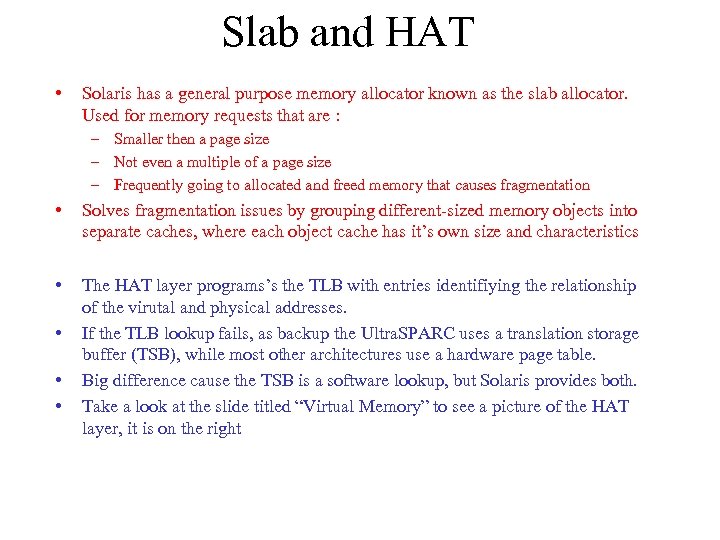 Slab and HAT

• Solaris has a general purpose memory allocator known as the slab allocator. Used for memory requests that are :
– Smaller then a page size
– Not even a multiple of a page size
– Frequently going to allocated and freed memory that causes fragmentation
• Solves fragmentation issues by grouping different-sized memory objects into separate caches, where each object cache has it's own size and characteristics

• The HAT layer programs's the TLB with entries identifiying the relationship of the virutal and physical addresses.
• If the TLB lookup fails, as backup the UltraSPARC uses a translation storage buffer (TSB), while most other architectures use a hardware page table.
• Big difference cause the TSB is a software lookup, but Solaris provides both.
• Take a look at the slide titled "Virtual Memory" to see a picture of the HAT layer, it is on the right